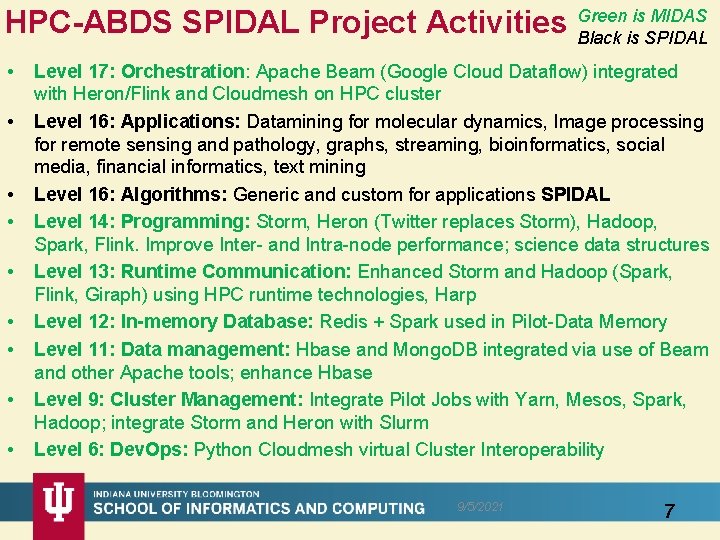 HPC-ABDS SPIDAL Project Activities

Green is MIDAS
Black is SPIDAL

• Level 17: Orchestration: Apache Beam (Google Cloud Dataflow) integrated with Heron/Flink and Cloudmesh on HPC cluster
• Level 16: Applications: Datamining for molecular dynamics, Image processing for remote sensing and pathology, graphs, streaming, bioinformatics, social media, financial informatics, text mining
• Level 16: Algorithms: Generic and custom for applications SPIDAL
• Level 14: Programming: Storm, Heron (Twitter replaces Storm), Hadoop, Spark, Flink. Improve Inter- and Intra-node performance; science data structures
• Level 13: Runtime Communication: Enhanced Storm and Hadoop (Spark, Flink, Giraph) using HPC runtime technologies, Harp
• Level 12: In-memory Database: Redis + Spark used in Pilot-Data Memory
• Level 11: Data management: Hbase and MongoDB integrated via use of Beam and other Apache tools; enhance Hbase
• Level 9: Cluster Management: Integrate Pilot Jobs with Yarn, Mesos, Spark, Hadoop; integrate Storm and Heron with Slurm
• Level 6: DevOps: Python Cloudmesh virtual Cluster Interoperability

INDIANA UNIVERSITY BLOOMINGTON
SCHOOL OF INFORMATICS AND COMPUTING
9/5/2021
7